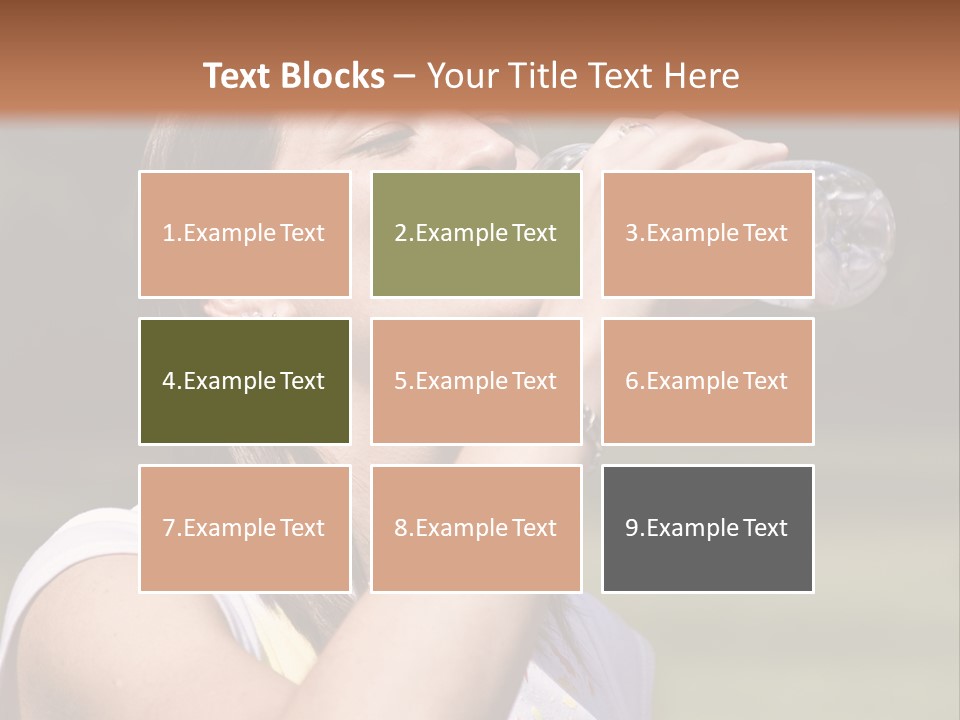 Text Blocks – Your Title Text Here

1.Example Text

2.Example Text

3.Example Text

4.Example Text

5.Example Text

6.Example Text

7.Example Text

8.Example Text

9.Example Text